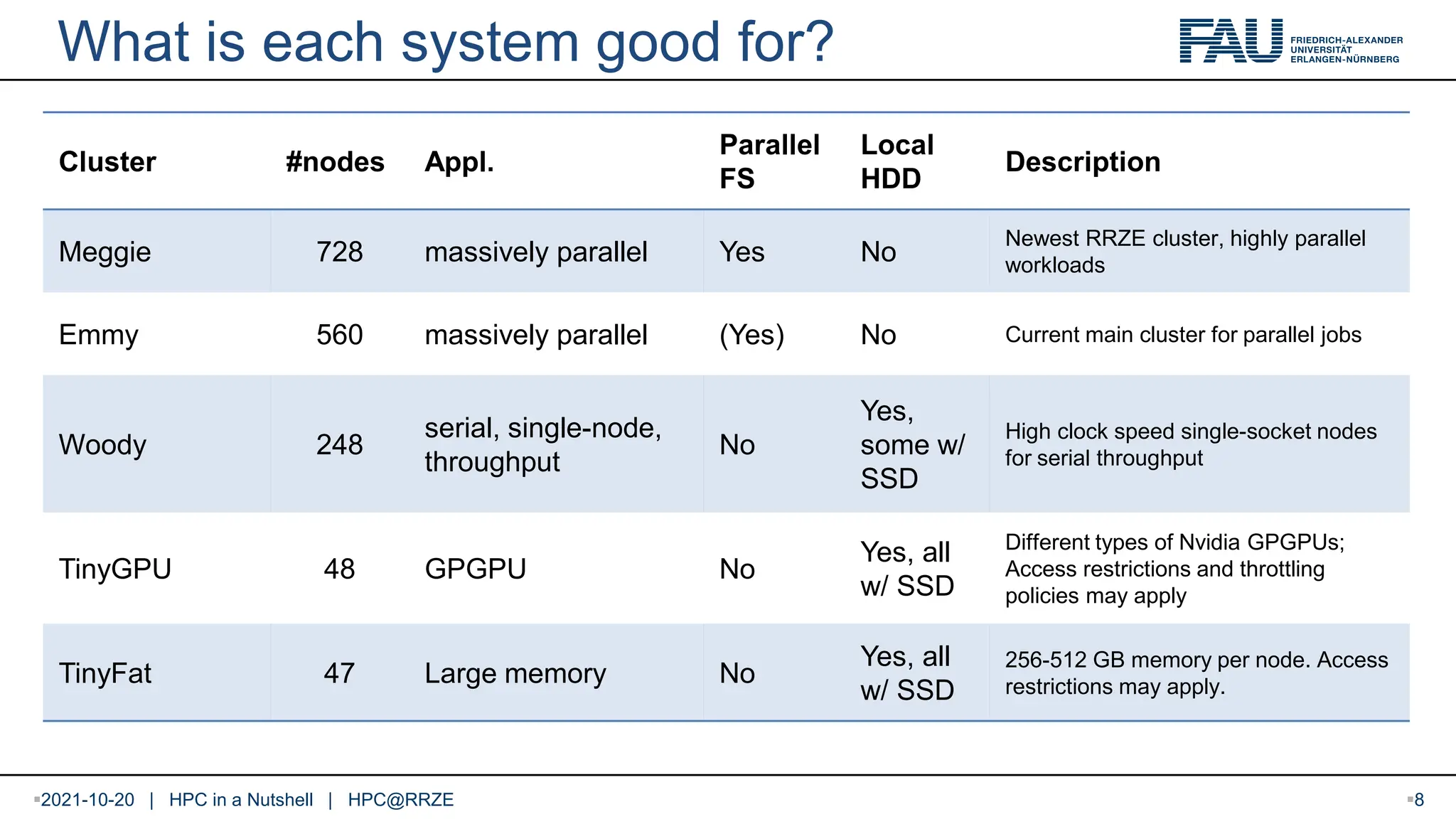 What is each system good for?

FAU FRIEDRICH-ALEXANDER UNIVERSITÄT ERLANGEN-NÜRNBERG

| Cluster | #nodes | Appl. | Parallel FS | Local HDD | Description |
|---|---|---|---|---|---|
| Meggie | 728 | massively parallel | Yes | No | Newest RRZE cluster, highly parallel workloads |
| Emmy | 560 | massively parallel | (Yes) | No | Current main cluster for parallel jobs |
| Woody | 248 | serial, single-node, throughput | No | Yes, some w/ SSD | High clock speed single-socket nodes for serial throughput |
| TinyGPU | 48 | GPGPU | No | Yes, all w/ SSD | Different types of Nvidia GPGPUs; Access restrictions and throttling policies may apply |
| TinyFat | 47 | Large memory | No | Yes, all w/ SSD | 256-512 GB memory per node. Access restrictions may apply. |

2021-10-20 | HPC in a Nutshell | HPC@RRZE

8